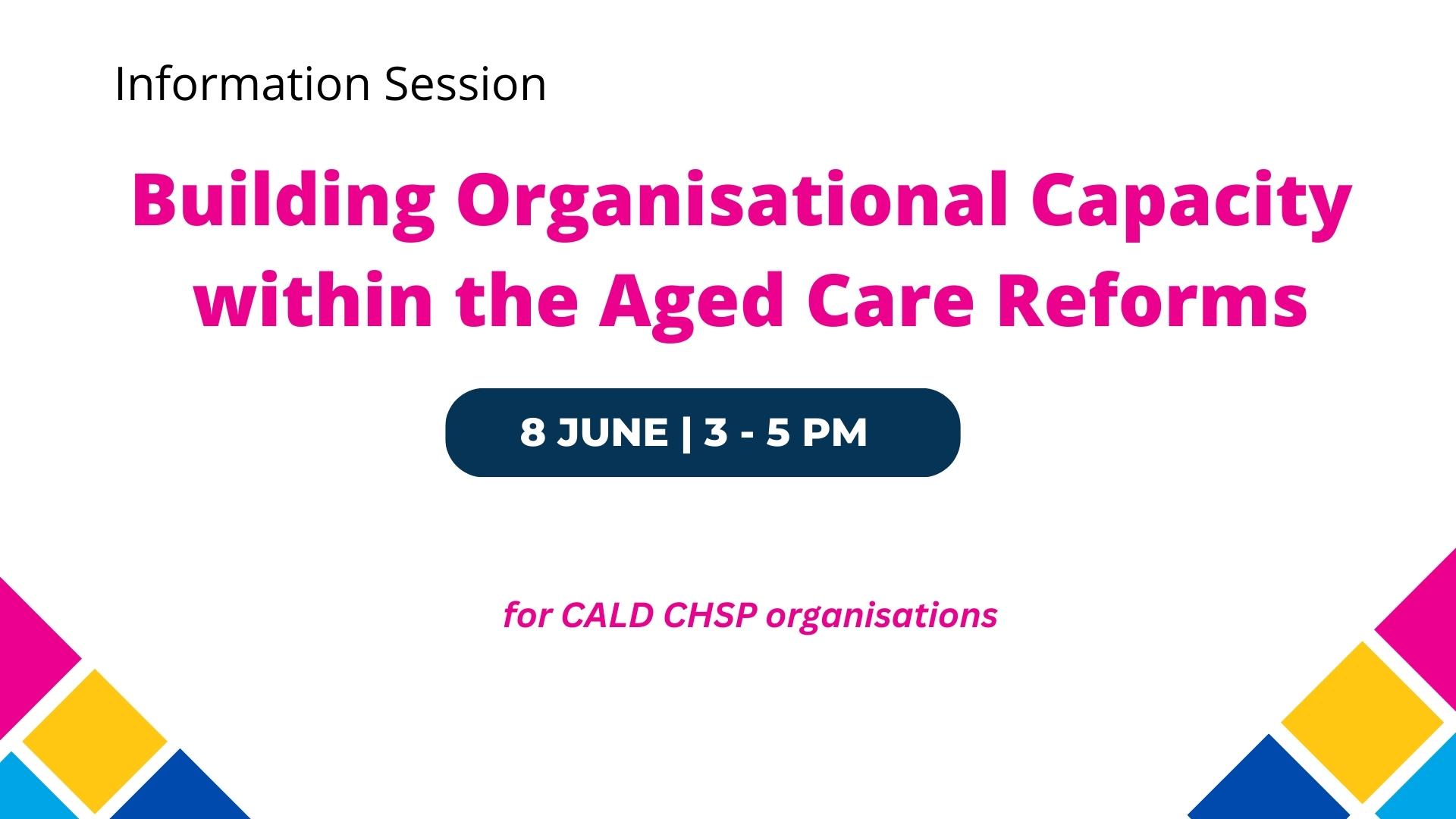 Information Session

Building Organisational Capacity within the Aged Care Reforms

8 JUNE | 3 - 5 PM

for CALD CHSP organisations